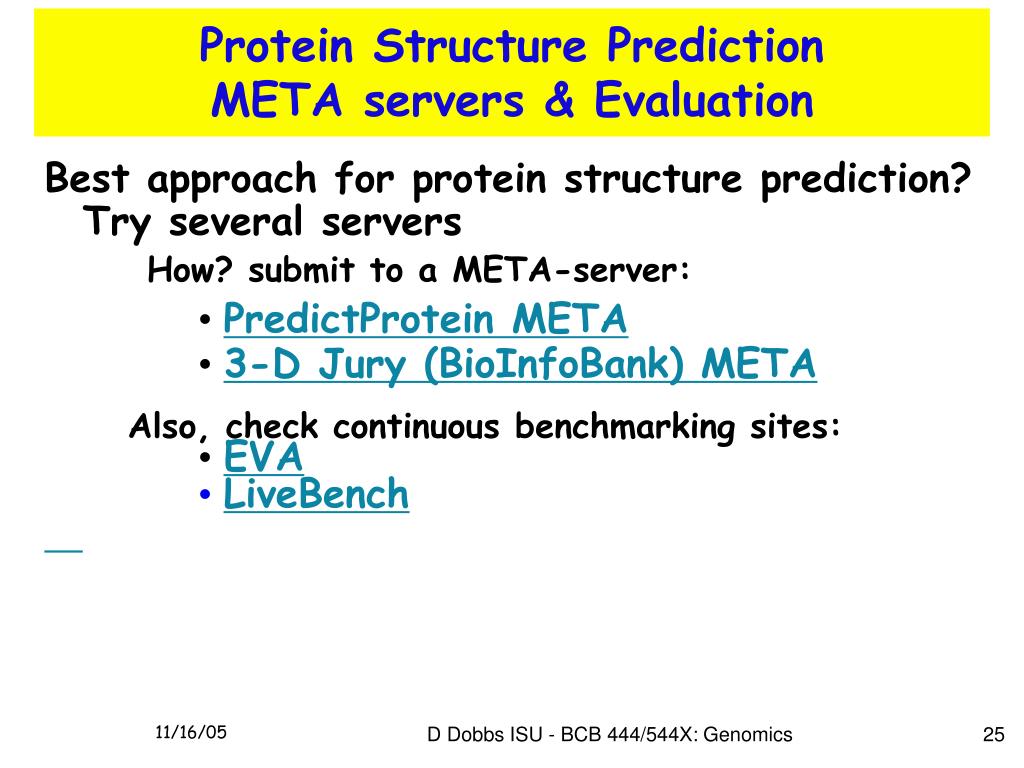 Protein Structure Prediction
META servers & Evaluation

Best approach for protein structure prediction? Try several servers

How? submit to a META-server:

• PredictProtein META
• 3-D Jury (BioInfoBank) META

Also, check continuous benchmarking sites:

• EVA
• LiveBench

11/16/05

D Dobbs ISU - BCB 444/544X: Genomics

25